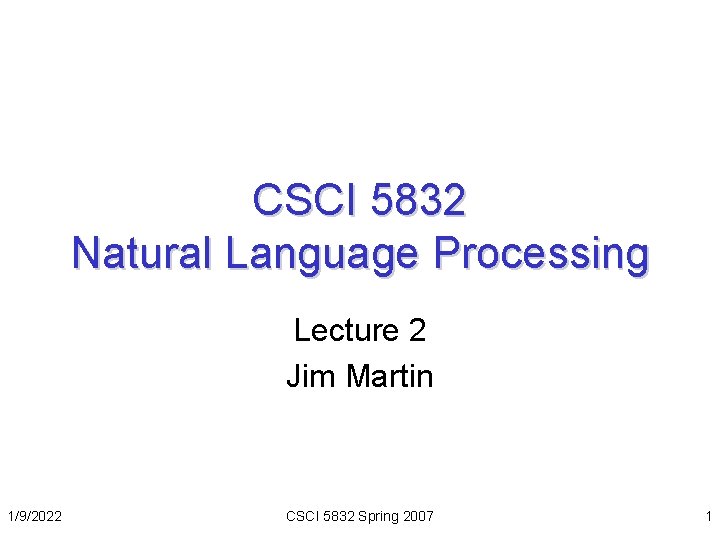 CSCI 5832
Natural Language Processing

Lecture 2
Jim Martin

1/9/2022
CSCI 5832 Spring 2007
1